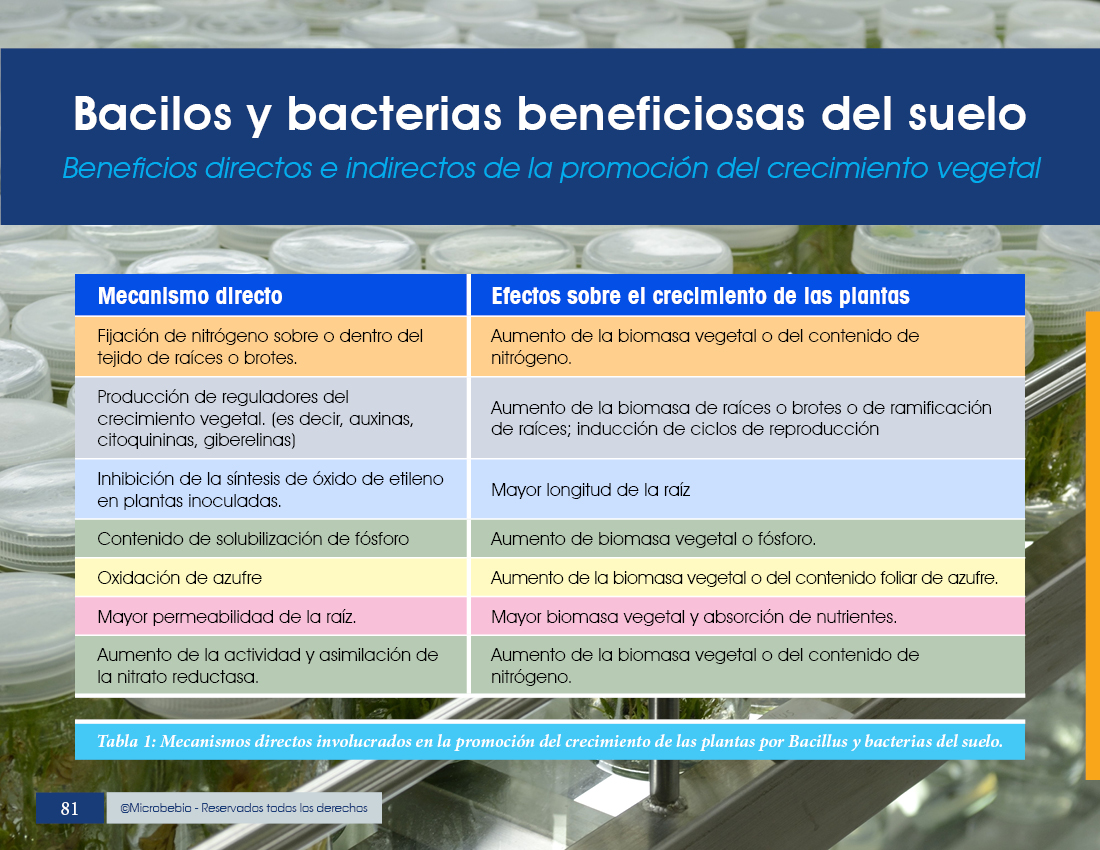 Bacilos y bacterias beneficiosas del suelo

Beneficios directos e indirectos de la promoción del crecimiento vegetal

| Mecanismo directo | Efectos sobre el crecimiento de las plantas |
|---|---|
| Fijación de nitrógeno sobre o dentro del tejido de raíces o brotes. | Aumento de la biomasa vegetal o del contenido de nitrógeno. |
| Producción de reguladores del crecimiento vegetal. (es decir, auxinas, citoquininas, giberelinas) | Aumento de la biomasa de raíces o brotes o de ramificación de raíces; inducción de ciclos de reproducción |
| Inhibición de la síntesis de óxido de etileno en plantas inoculadas. | Mayor longitud de la raíz |
| Contenido de solubilización de fósforo | Aumento de biomasa vegetal o fósforo. |
| Oxidación de azufre | Aumento de la biomasa vegetal o del contenido foliar de azufre. |
| Mayor permeabilidad de la raíz. | Mayor biomasa vegetal y absorción de nutrientes. |
| Aumento de la actividad y asimilación de la nitrato reductasa. | Aumento de la biomasa vegetal o del contenido de nitrógeno. |

Tabla 1: Mecanismos directos involucrados en la promoción del crecimiento de las plantas por Bacillus y bacterias del suelo.

81

©Microbebio - Reservados todos los derechos